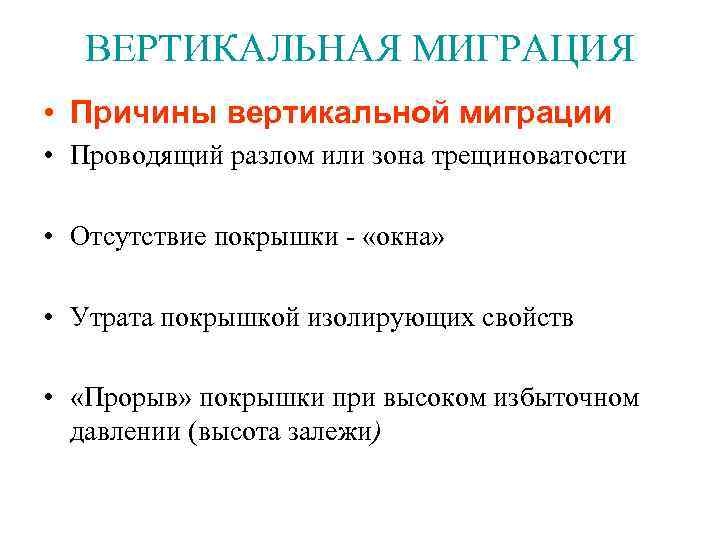 ВЕРТИКАЛЬНАЯ МИГРАЦИЯ

• Причины вертикальной миграции
• Проводящий разлом или зона трещиноватости

• Отсутствие покрышки - «окна»

• Утрата покрышкой изолирующих свойств

• «Прорыв» покрышки при высоком избыточном давлении (высота залежи)